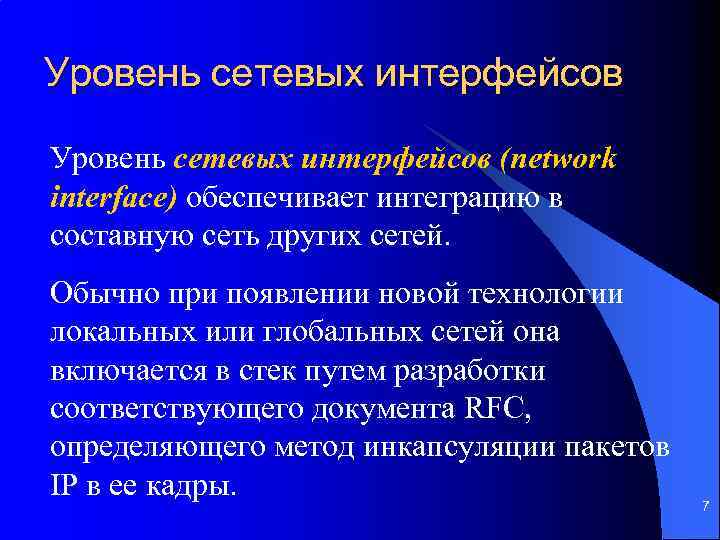 Уровень сетевых интерфейсов

Уровень сетевых интерфейсов (network interface) обеспечивает интеграцию в составную сеть других сетей.

Обычно при появлении новой технологии локальных или глобальных сетей она включается в стек путем разработки соответствующего документа RFC, определяющего метод инкапсуляции пакетов IP в ее кадры.

7